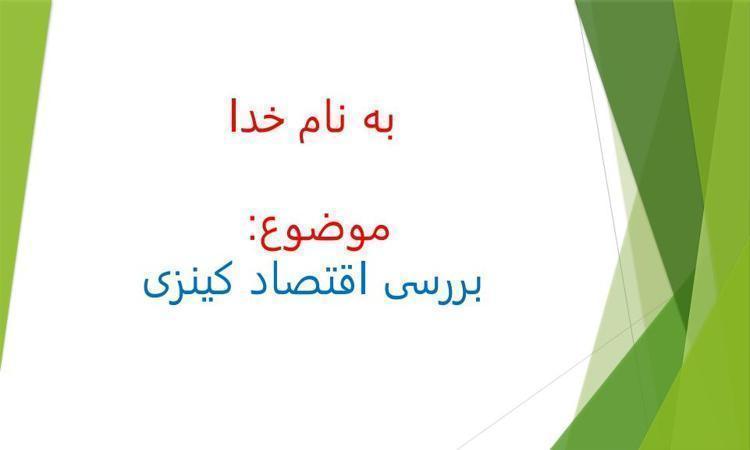 به نام خدا

موضوع:
بررسی اقتصاد کینزی